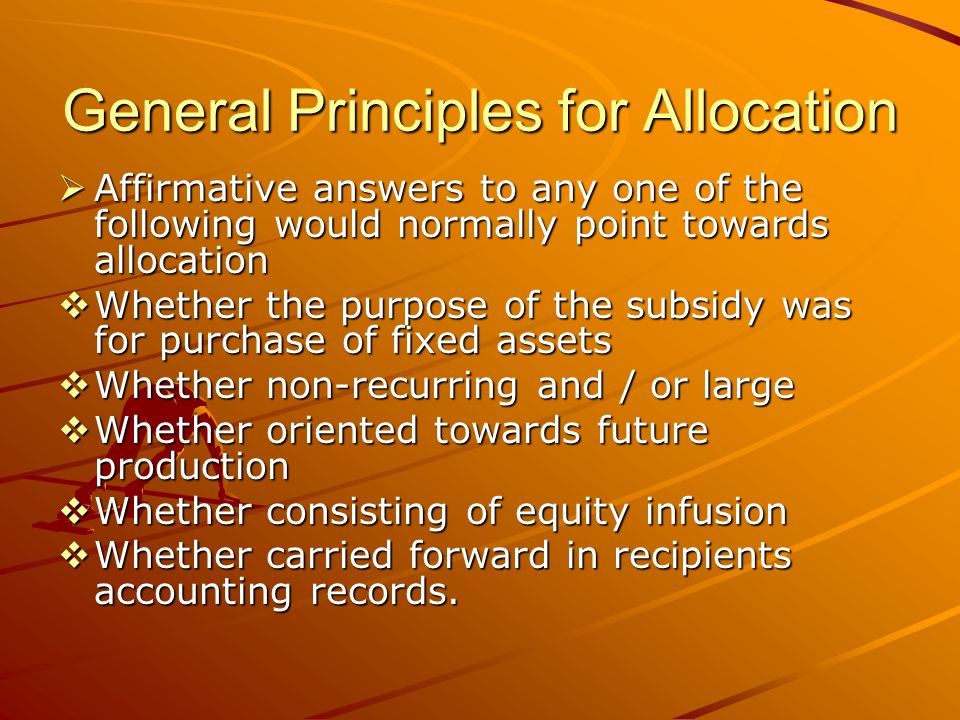 General Principles for Allocation

➢ Affirmative answers to any one of the following would normally point towards allocation

❖ Whether the purpose of the subsidy was for purchase of fixed assets

❖ Whether non-recurring and / or large

❖ Whether oriented towards future production

❖ Whether consisting of equity infusion

❖ Whether carried forward in recipients accounting records.